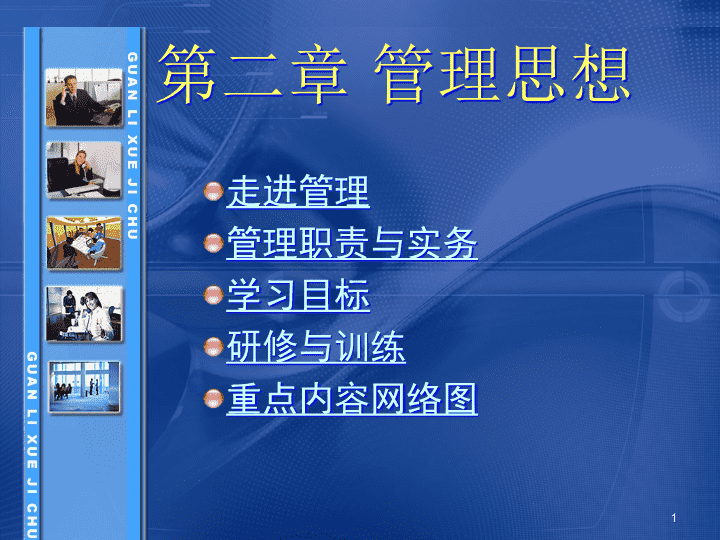 GUAN LI XUE JI CHU

GUAN LI XUE JI CHU

第二章 管理思想

走进管理

管理职责与实务

学习目标

研修与训练

重点内容网络图

1